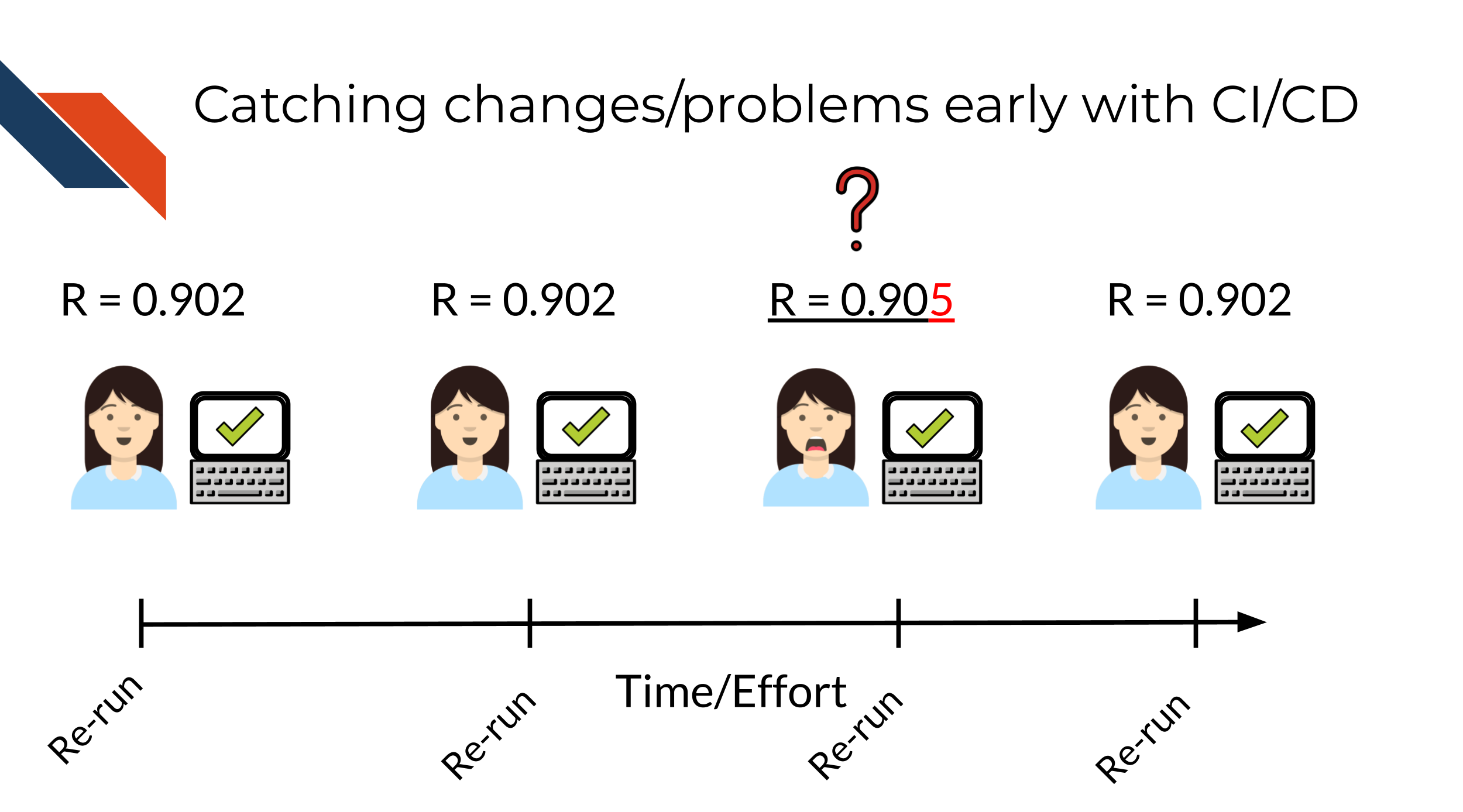 Catching changes/problems early with CI/CD

?

R = 0.902

R = 0.902

R = 0.905

R = 0.902

Re-run

Re-run

Time/Effort

Re-run

Re-run